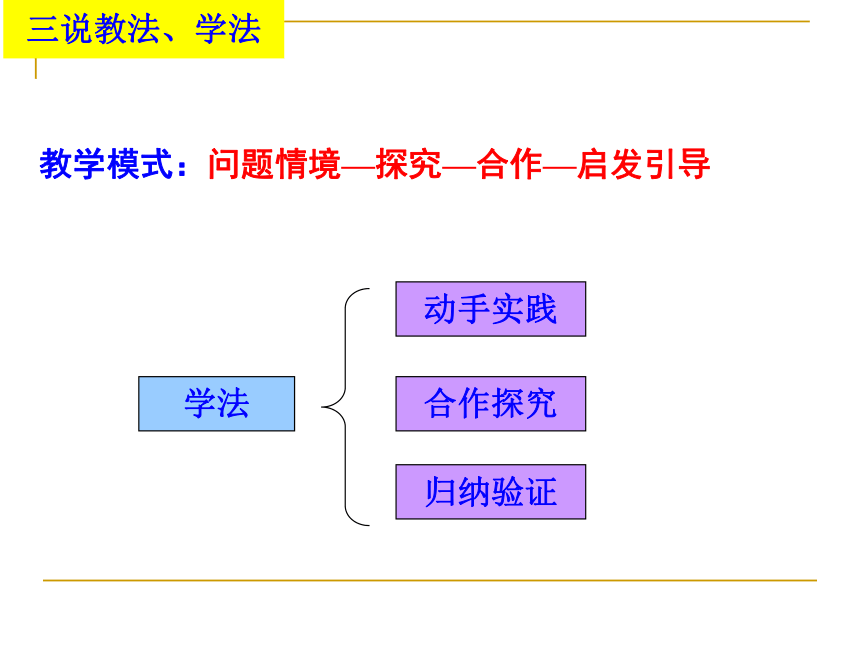 三说教法、学法

教学模式：问题情境—探究—合作—启发引导

学法

动手实践

合作探究

归纳验证